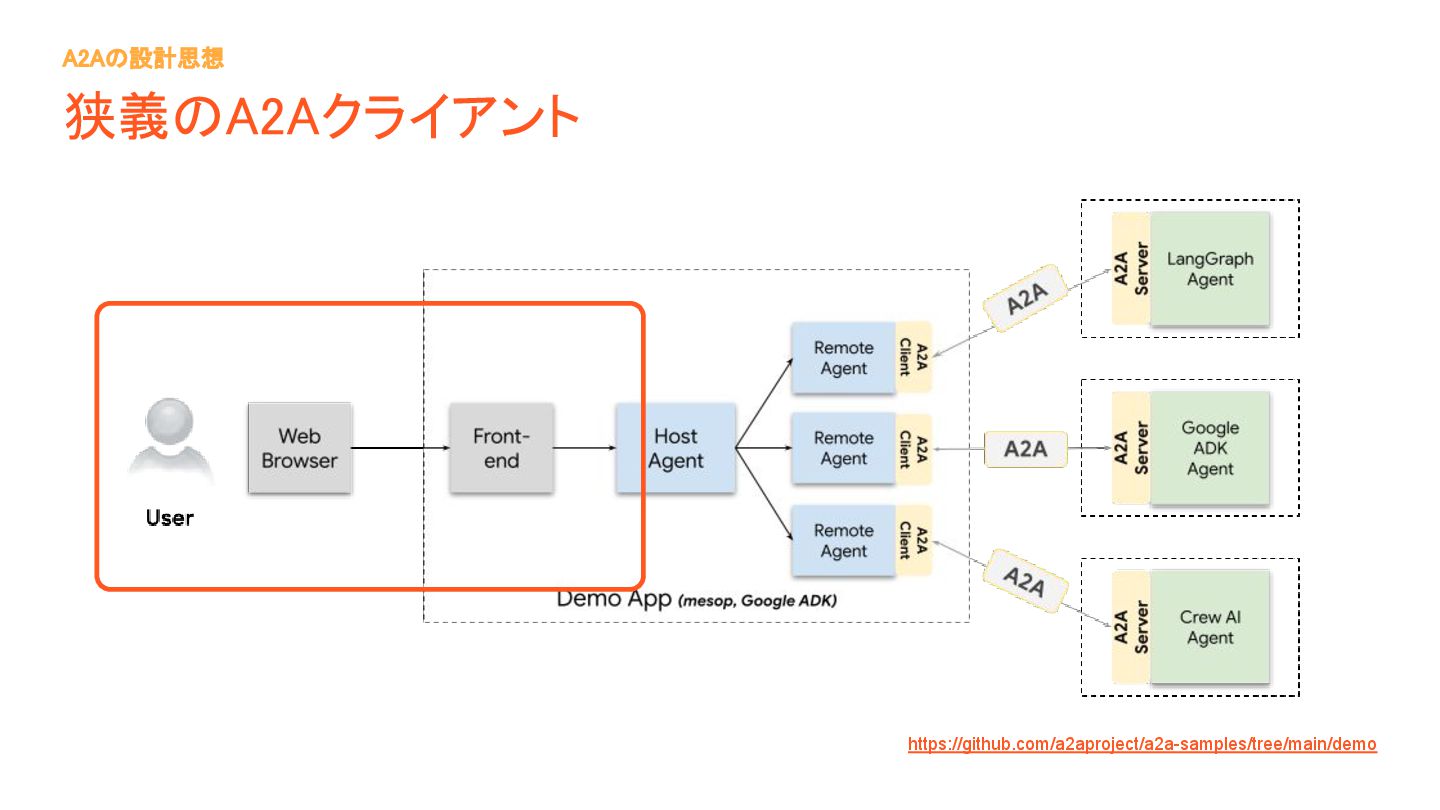 A2Aの設計思想

狭義のA2Aクライアント

User

Web Browser

Front-end

Host Agent

Remote Agent

A2A Client

Remote Agent

A2A Client

Remote Agent

A2A Client

Demo App (mesop, Google ADK)

A2A

A2A

A2A

A2A Server

LangGraph Agent

A2A Server

Google ADK Agent

A2A Server

Crew AI Agent

https://github.com/a2aproject/a2a-samples/tree/main/demo